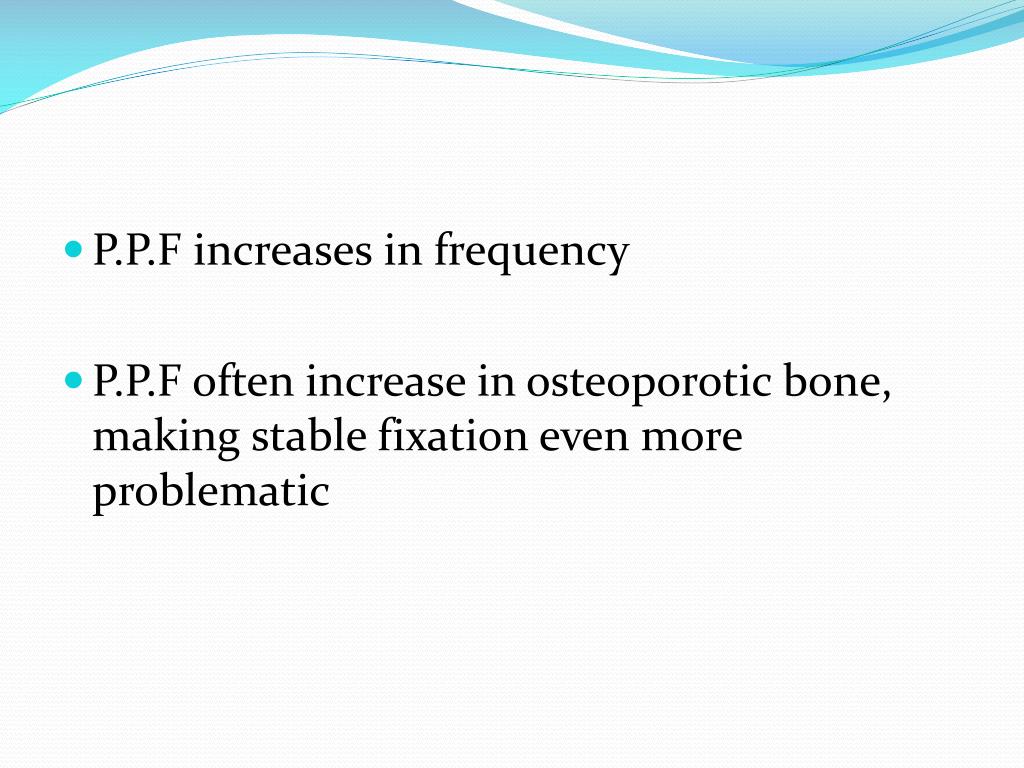 P.P.F increases in frequency

P.P.F often increase in osteoporotic bone, making stable fixation even more problematic